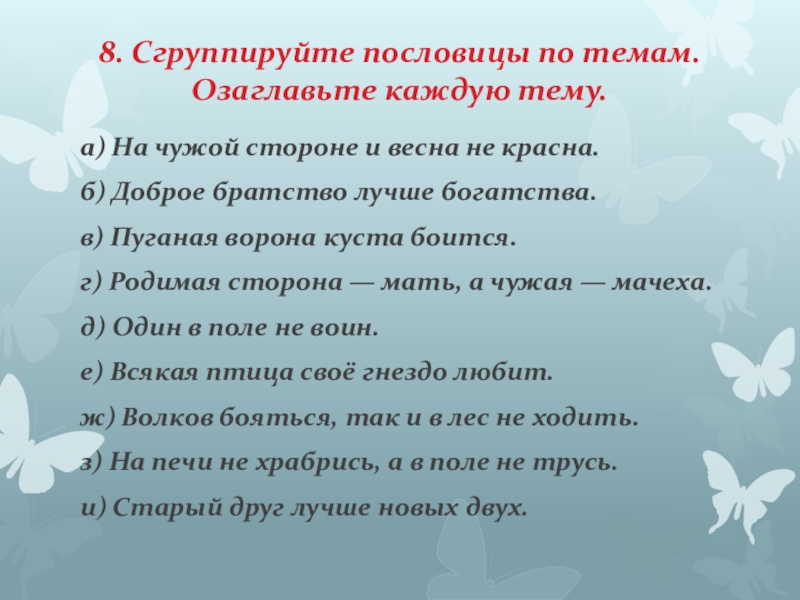 8. Сгруппируйте пословицы по темам. Озаглавьте каждую тему.

а) На чужой стороне и весна не красна.

б) Доброе братство лучше богатства.

в) Пуганая ворона куста боится.

г) Родимая сторона — мать, а чужая — мачеха.

д) Один в поле не воин.

е) Всякая птица своё гнездо любит.

ж) Волков бояться, так и в лес не ходить.

з) На печи не храбрись, а в поле не трусь.

и) Старый друг лучше новых двух.